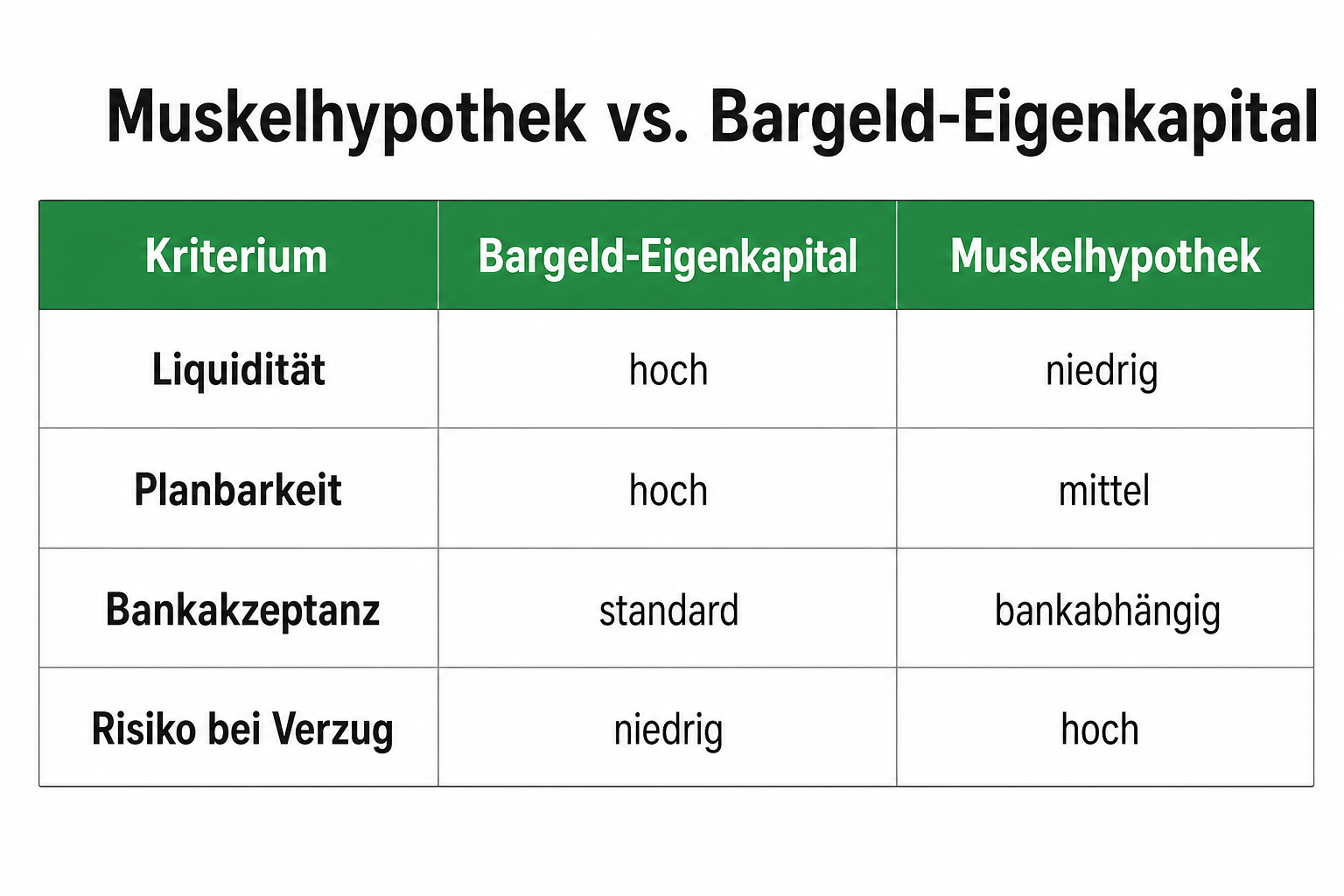 Muskelhypothek vs. Bargeld-Eigenkapital

| Kriterium | Bargeld-Eigenkapital | Muskelhypothek |
|---|---|---|
| Liquidität | hoch | niedrig |
| Planbarkeit | hoch | mittel |
| Bankakzeptanz | standard | bankabhängig |
| Risiko bei Verzug | niedrig | hoch |